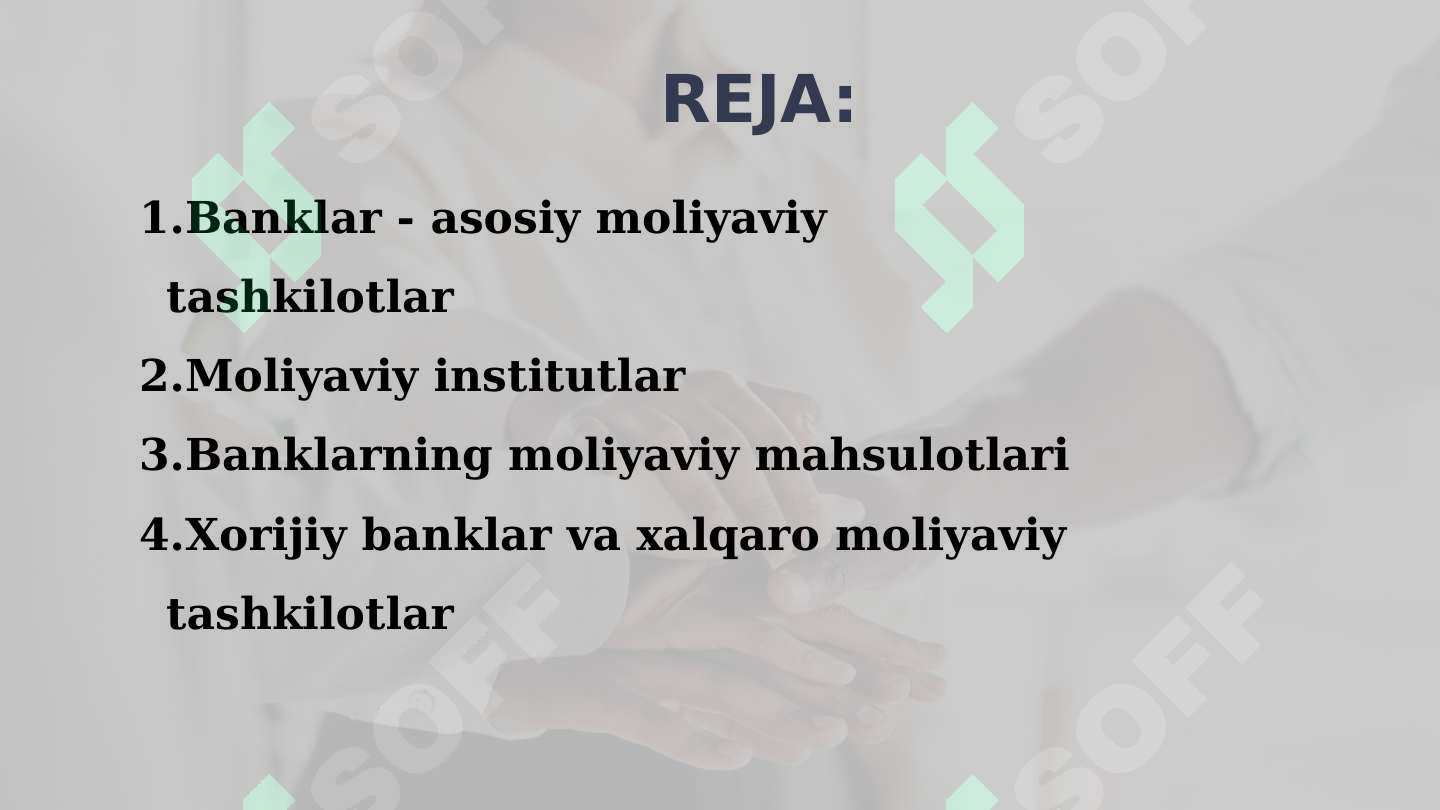 REJA:

1.Banklar - asosiy moliyaviy tashkilotlar
2.Moliyaviy institutlar
3.Banklarning moliyaviy mahsulotlari
4.Xorijiy banklar va xalqaro moliyaviy tashkilotlar

SOFF SOFF SOFF SOFF